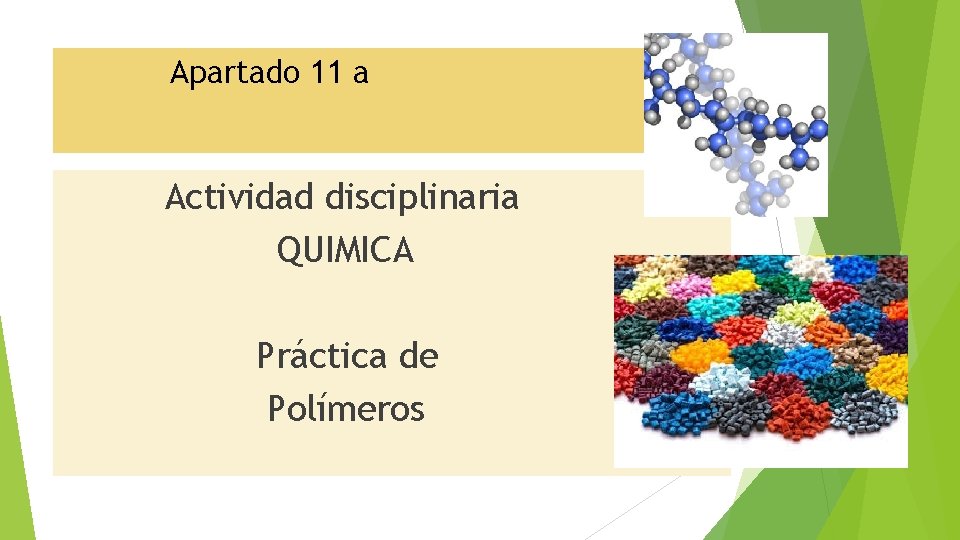 Apartado 11 a

Actividad disciplinaria
QUIMICA

Práctica de
Polímeros